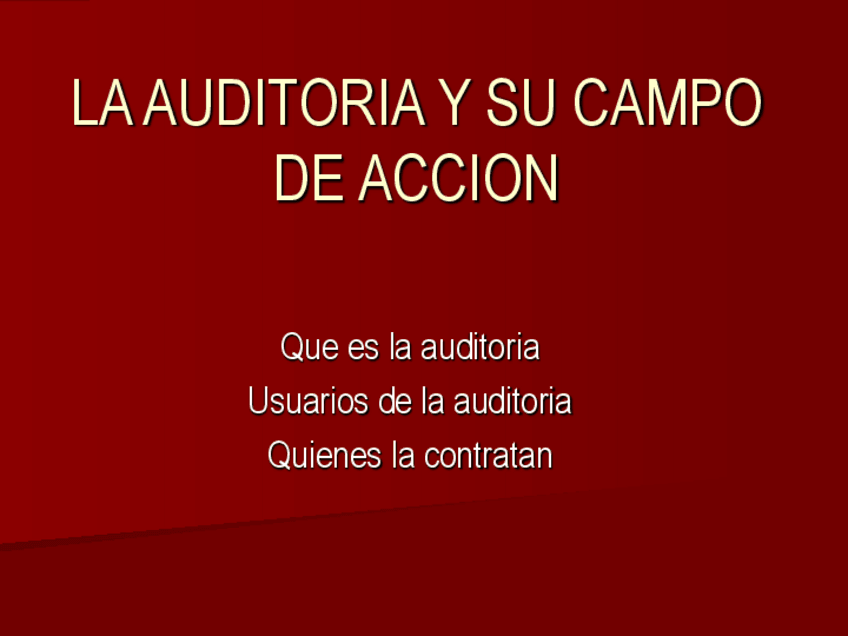 LA AUDITORIA Y SU CAMPO DE ACCION

Que es la auditoria
Usuarios de la auditoria
Quienes la contratan